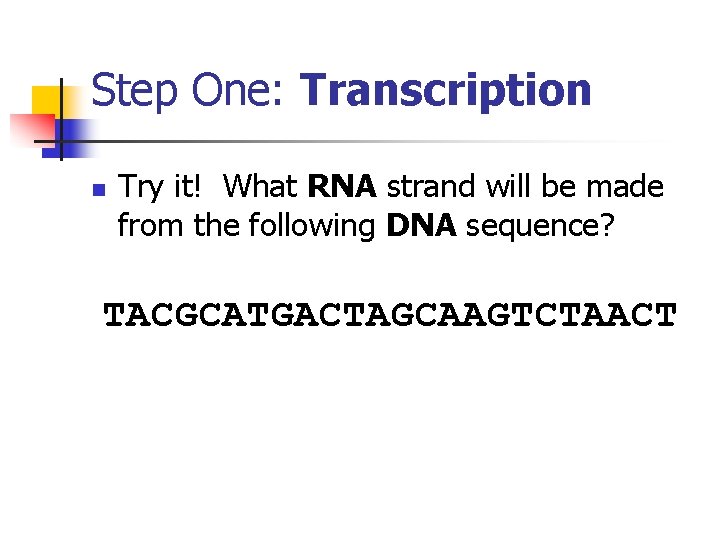 Step One: Transcription

Try it! What RNA strand will be made from the following DNA sequence?

TACGCATGACTAGCAAGTCTAACT